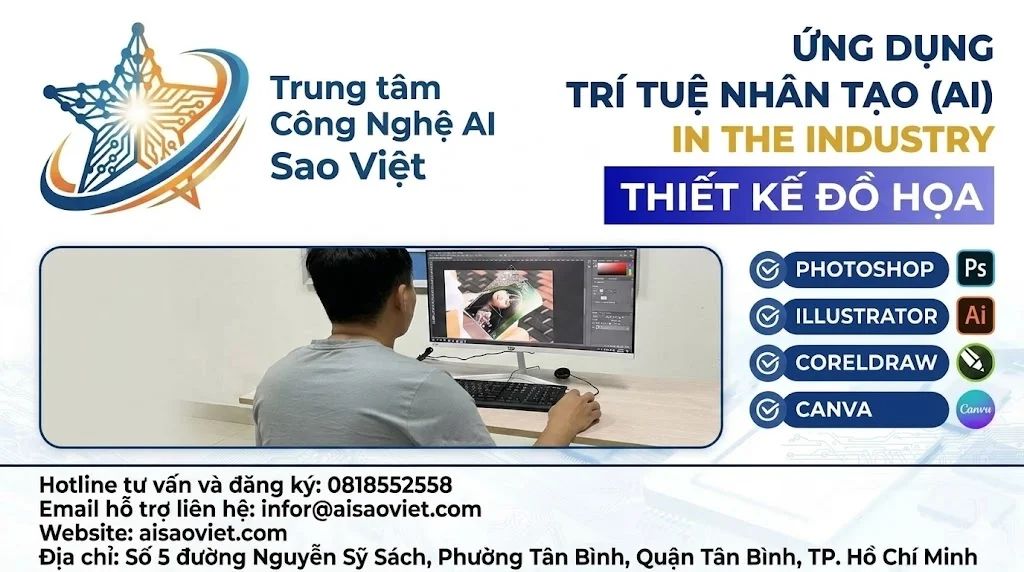 Trung tâm Công Nghệ AI Sao Việt

ỨNG DỤNG
TRÍ TUỆ NHÂN TẠO (AI)
IN THE INDUSTRY
THIẾT KẾ ĐỒ HỌA

PHOTOSHOP Ps
ILLUSTRATOR Ai
CORELDRAW
CANVA Canva

Hotline tư vấn và đăng ký: 0818552558
Email hỗ trợ liên hệ: infor@aisaoviet.com
Website: aisaoviet.com
Địa chỉ: Số 5 đường Nguyễn Sỹ Sách, Phường Tân Bình, Quận Tân Bình, TP. Hồ Chí Minh